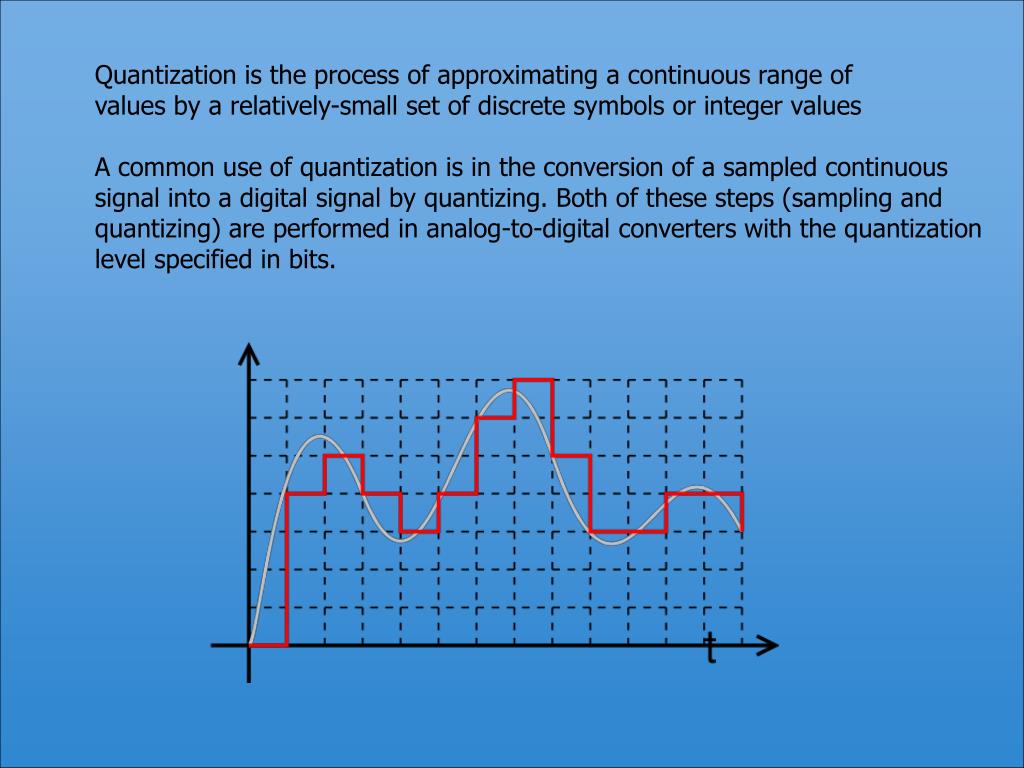 Quantization is the process of approximating a continuous range of values by a relatively-small set of discrete symbols or integer values

A common use of quantization is in the conversion of a sampled continuous signal into a digital signal by quantizing. Both of these steps (sampling and quantizing) are performed in analog-to-digital converters with the quantization level specified in bits.

t